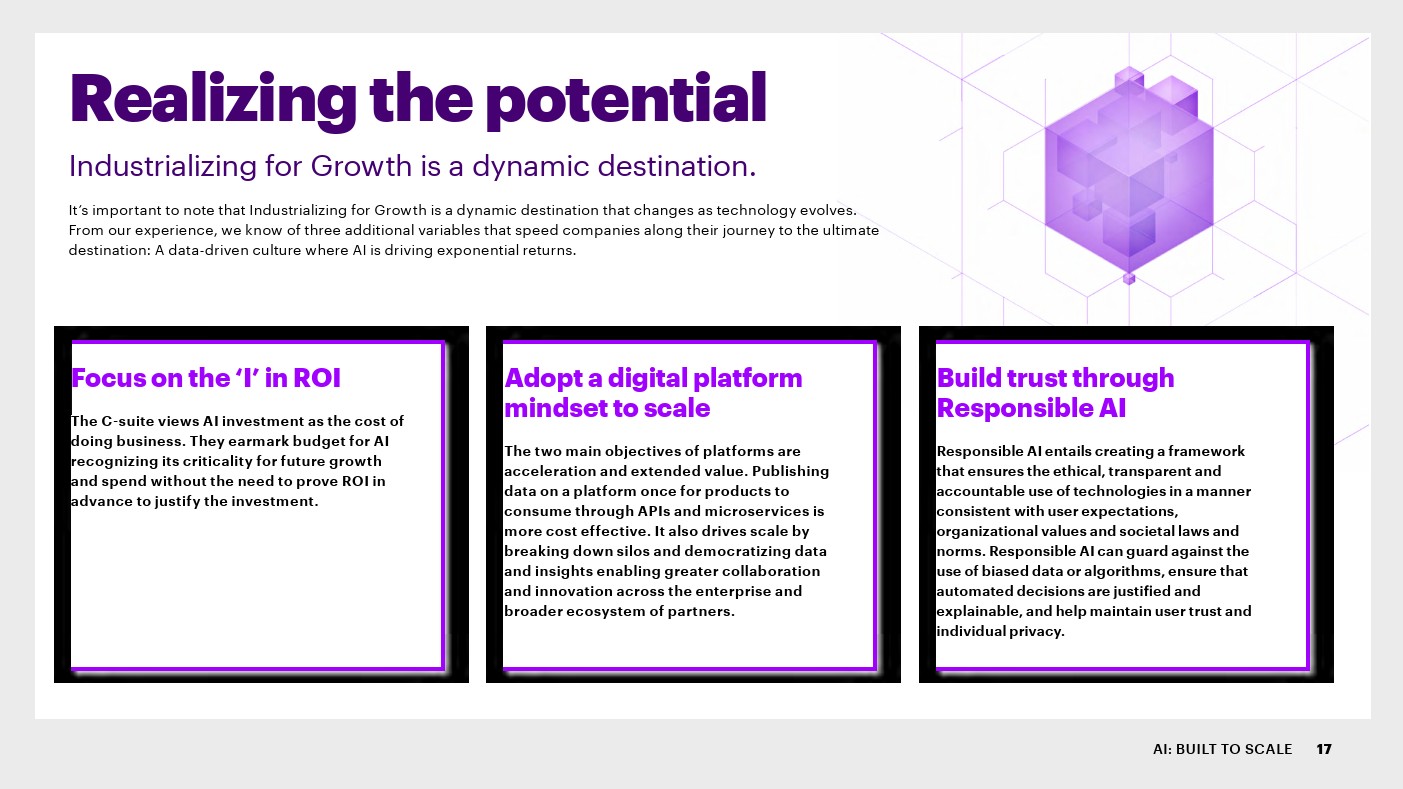 Realizing the potential

Industrializing for Growth is a dynamic destination.

It's important to note that Industrializing for Growth is a dynamic destination that changes as technology evolves. From our experience, we know of three additional variables that speed companies along their journey to the ultimate destination: A data-driven culture where AI is driving exponential returns.

Focus on the 'I' in ROI

The C-suite views AI investment as the cost of doing business. They earmark budget for AI recognizing its criticality for future growth and spend without the need to prove ROI in advance to justify the investment.

Adopt a digital platform mindset to scale

The two main objectives of platforms are acceleration and extended value. Publishing data on a platform once for products to consume through APIs and microservices is more cost effective. It also drives scale by breaking down silos and democratizing data and insights enabling greater collaboration and innovation across the enterprise and broader ecosystem of partners.

Build trust through Responsible AI

Responsible AI entails creating a framework that ensures the ethical, transparent and accountable use of technologies in a manner consistent with user expectations, organizational values and societal laws and norms. Responsible AI can guard against the use of biased data or algorithms, ensure that automated decisions are justified and explainable, and help maintain user trust and individual privacy.

AI: BUILT TO SCALE 17